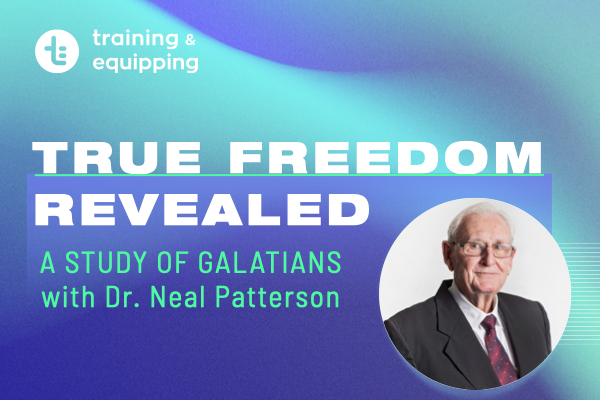 training & equipping

TRUE FREEDOM REVEALED

A STUDY OF GALATIANS
with Dr. Neal Patterson